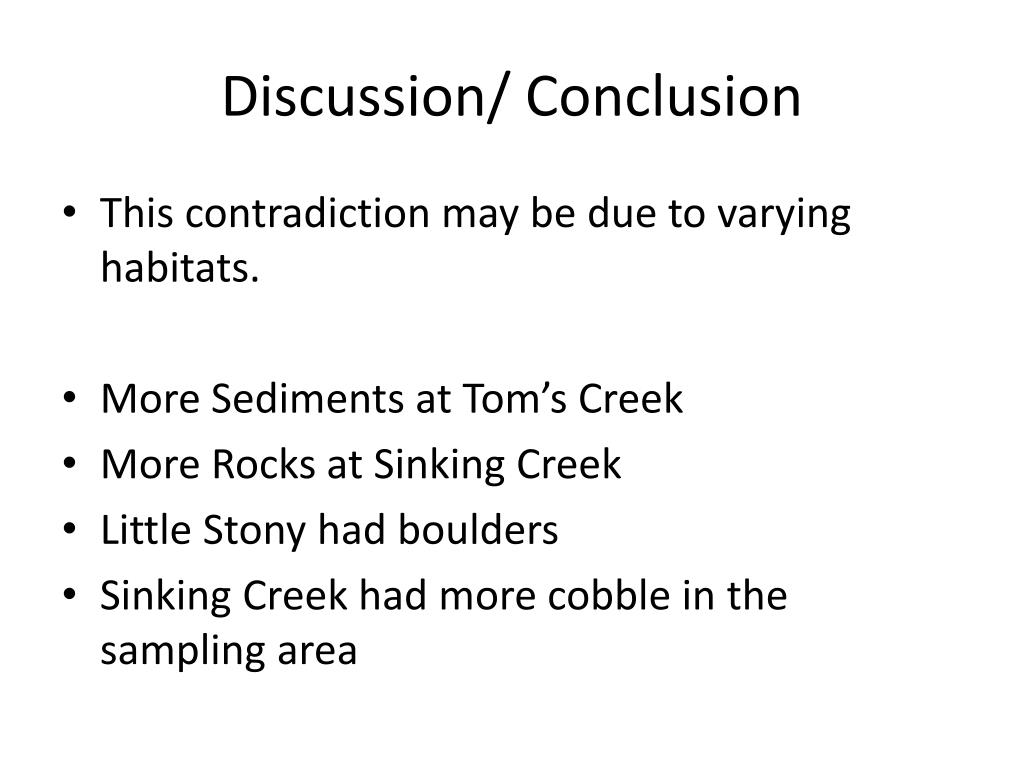 Discussion/ Conclusion

• This contradiction may be due to varying habitats.

• More Sediments at Tom’s Creek
• More Rocks at Sinking Creek
• Little Stony had boulders
• Sinking Creek had more cobble in the sampling area